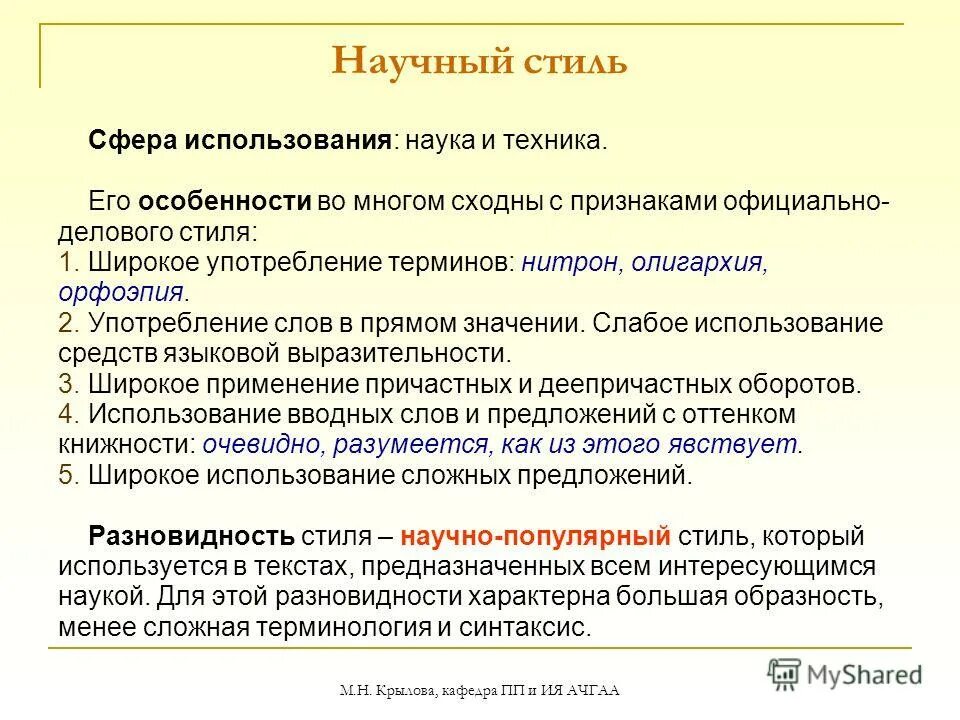 Научный стиль

Сфера использования: наука и техника.

Его особенности во многом сходны с признаками официально-делового стиля:
1. Широкое употребление терминов: нитрон, олигархия, орфоэпия.
2. Употребление слов в прямом значении. Слабое использование средств языковой выразительности.
3. Широкое применение причастных и деепричастных оборотов.
4. Использование вводных слов и предложений с оттенком книжности: очевидно, разумеется, как из этого явствует.
5. Широкое использование сложных предложений.

Разновидность стиля – научно-популярный стиль, который используется в текстах, предназначенных всем интересующимся наукой. Для этой разновидности характерна большая образность, менее сложная терминология и синтаксис.

М.Н. Крылова, кафедра ПП и ИЯ АЧГАА

MyShared